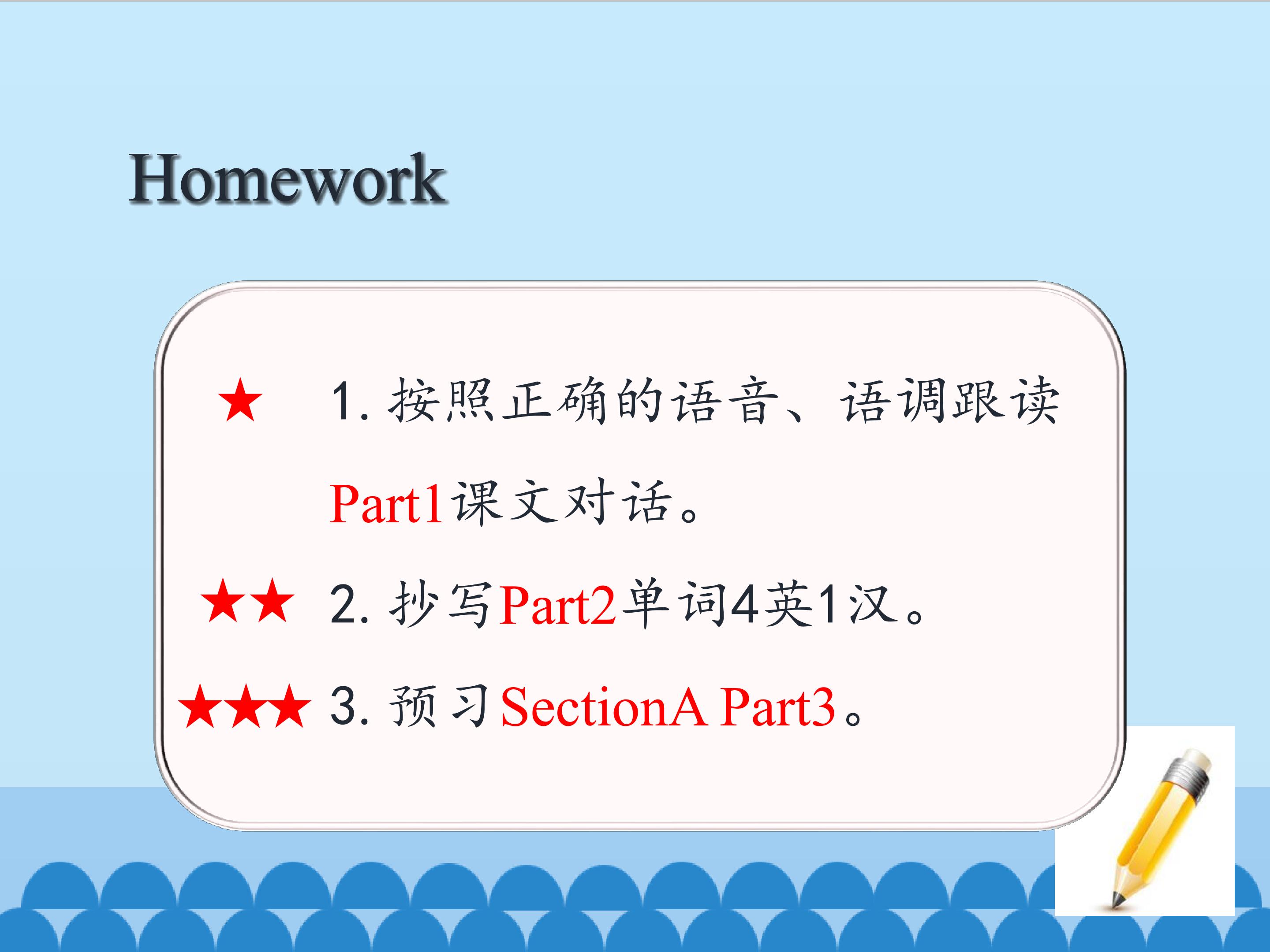 Homework

★ 1. 按照正确的语音、语调跟读Part1课文对话。

★★ 2. 抄写Part2单词4英1汉。

★★★ 3. 预习SectionA Part3。